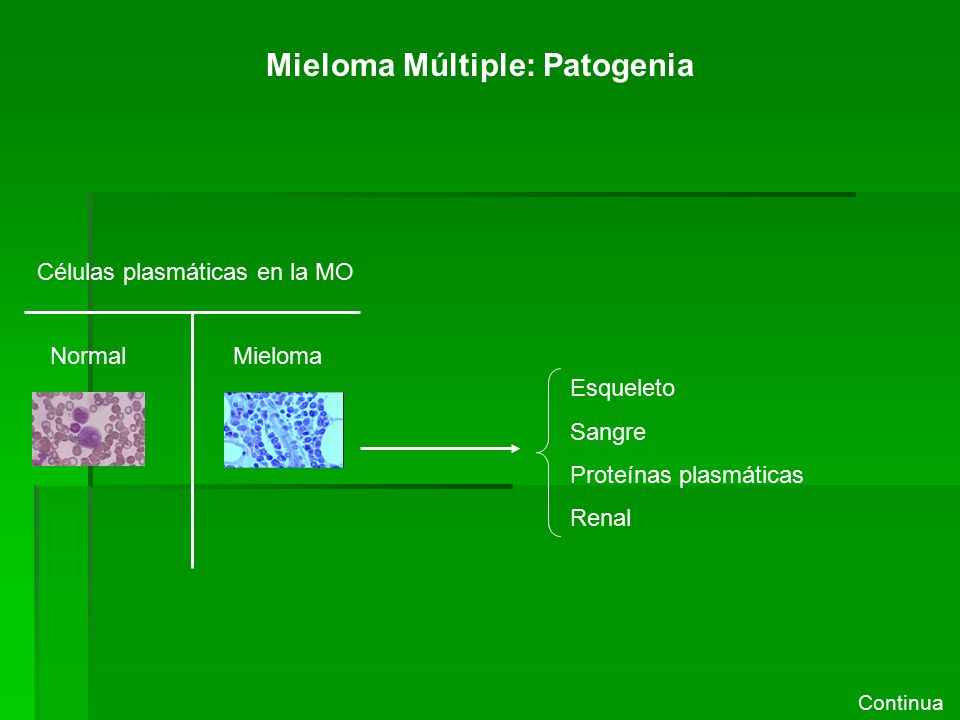 Mieloma Múltiple: Patogenia

Células plasmáticas en la MO

Normal

Mieloma

Esqueleto

Sangre

Proteínas plasmáticas

Renal

Continua